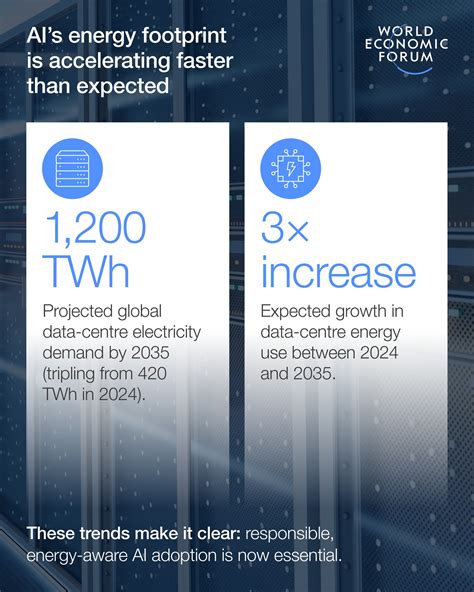 AI's energy footprint is accelerating faster than expected

WORLD ECONOMIC FORUM

1,200 TWh

Projected global data-centre electricity demand by 2035 (tripling from 420 TWh in 2024).

3× increase

Expected growth in data-centre energy use between 2024 and 2035.

These trends make it clear: responsible, energy-aware AI adoption is now essential.